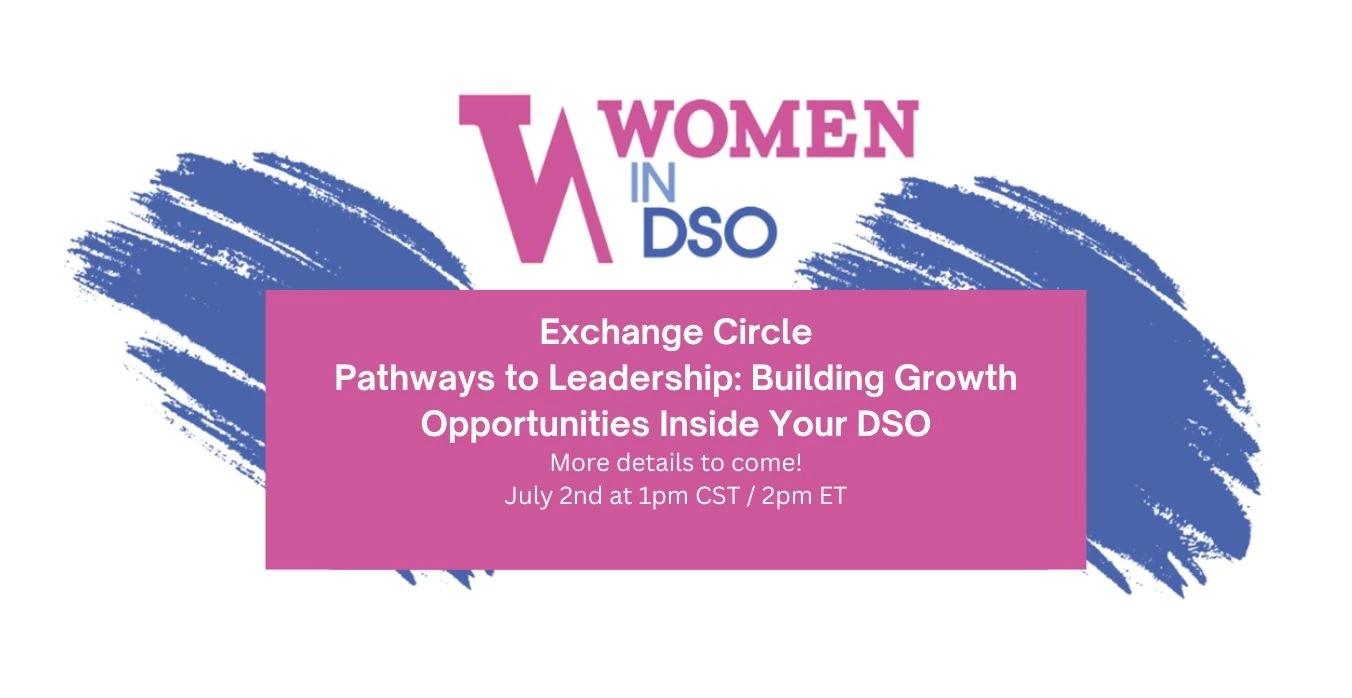 WOMEN IN DSO

Exchange Circle
Pathways to Leadership: Building Growth Opportunities Inside Your DSO
More details to come!
July 2nd at 1pm CST / 2pm ET